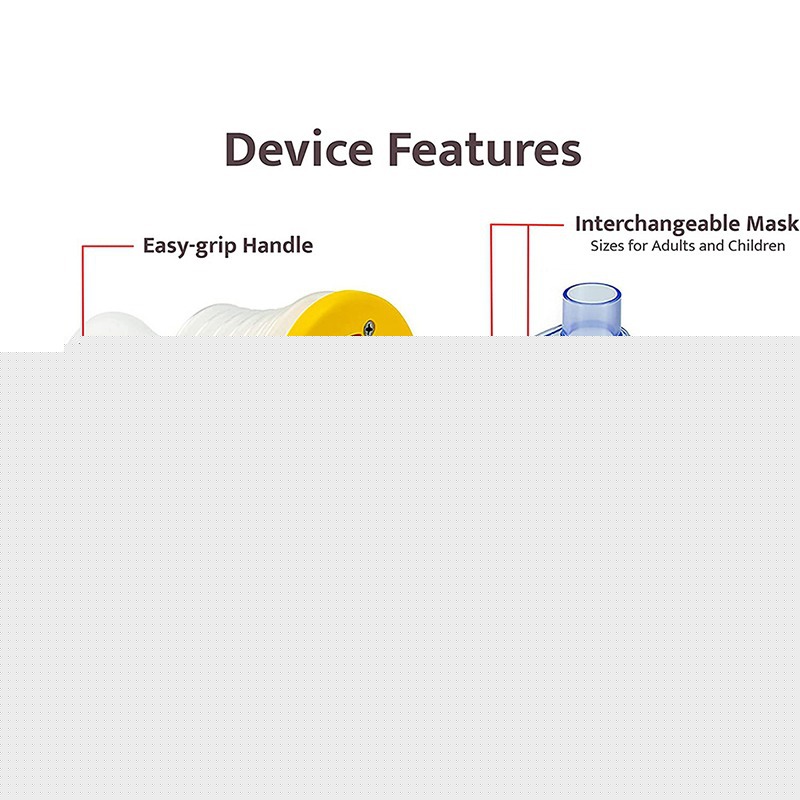 Device Features

Easy-grip Handle

Interchangeable Mask
Sizes for Adults and Children